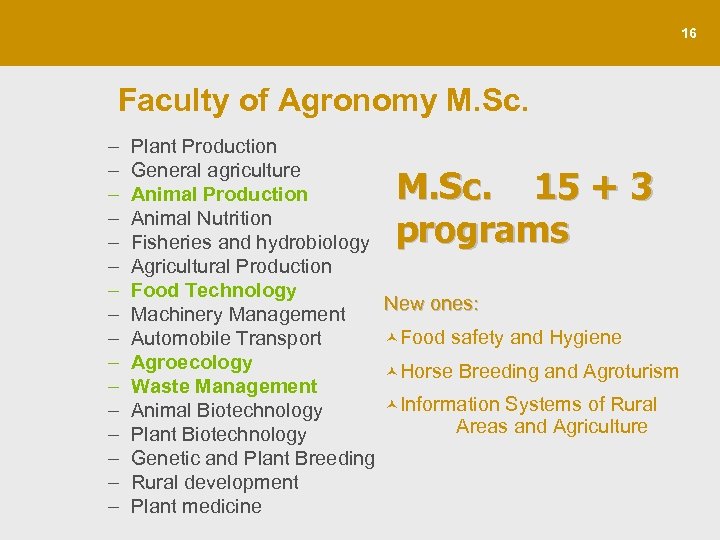 16

Faculty of Agronomy M.Sc.

– Plant Production
– General agriculture
– Animal Production
– Animal Nutrition
– Fisheries and hydrobiology
– Agricultural Production
– Food Technology
– Machinery Management
– Automobile Transport
– Agroecology
– Waste Management
– Animal Biotechnology
– Plant Biotechnology
– Genetic and Plant Breeding
– Rural development
– Plant medicine

M.Sc. 15 + 3 programs

New ones:

Food safety and Hygiene

Horse Breeding and Agroturism

Information Systems of Rural Areas and Agriculture